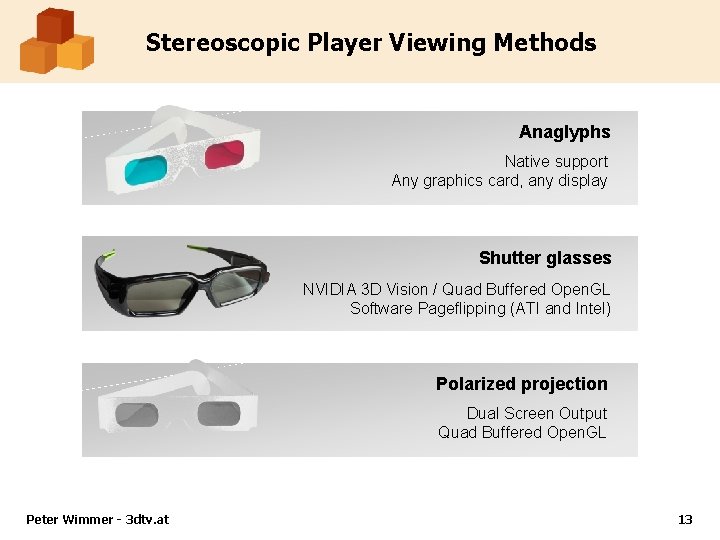 Stereoscopic Player Viewing Methods

Anaglyphs

Native support
Any graphics card, any display

Shutter glasses

NVIDIA 3D Vision / Quad Buffered OpenGL
Software Pageflipping (ATI and Intel)

Polarized projection

Dual Screen Output
Quad Buffered OpenGL

Peter Wimmer - 3dtv.at

13